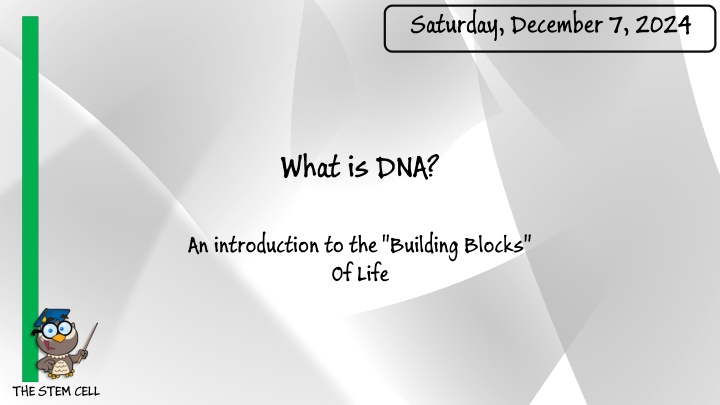 Saturday, December 7, 2024

What is DNA?

An introduction to the "Building Blocks" Of Life

THE STEM CELL